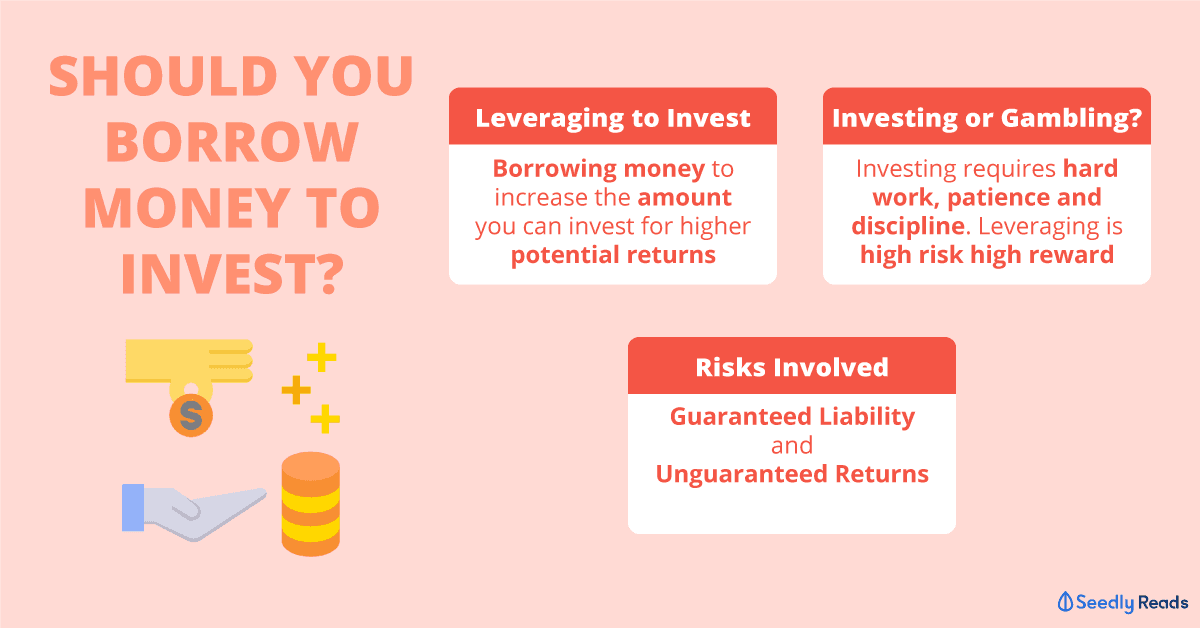 SHOULD YOU BORROW MONEY TO INVEST?

S

Leveraging to Invest

Borrowing money to increase the amount you can invest for higher potential returns

Investing or Gambling?

Investing requires hard work, patience and discipline. Leveraging is high risk high reward

Risks Involved

Guaranteed Liability and Unguaranteed Returns

Seedly Reads